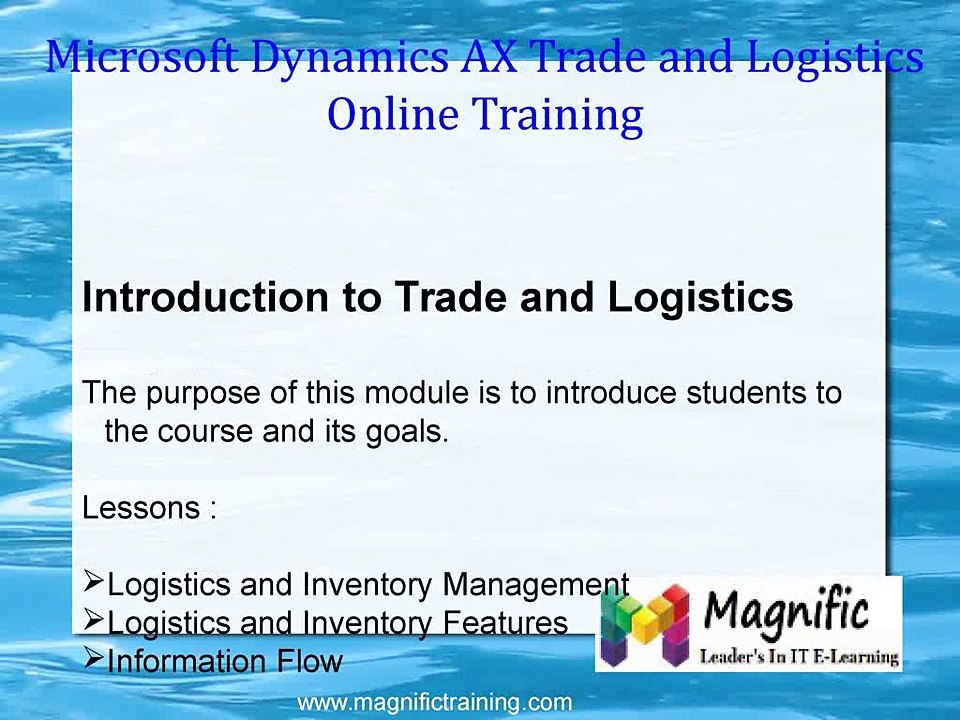 Microsoft Dynamics AX Trade and Logistics Online Training

Introduction to Trade and Logistics

The purpose of this module is to introduce students to the course and its goals.

Lessons :

➢Logistics and Inventory Management
➢Logistics and Inventory Features
➢Information Flow

Magnific
Leader's In IT E-Learning

www.magnifictraining.com